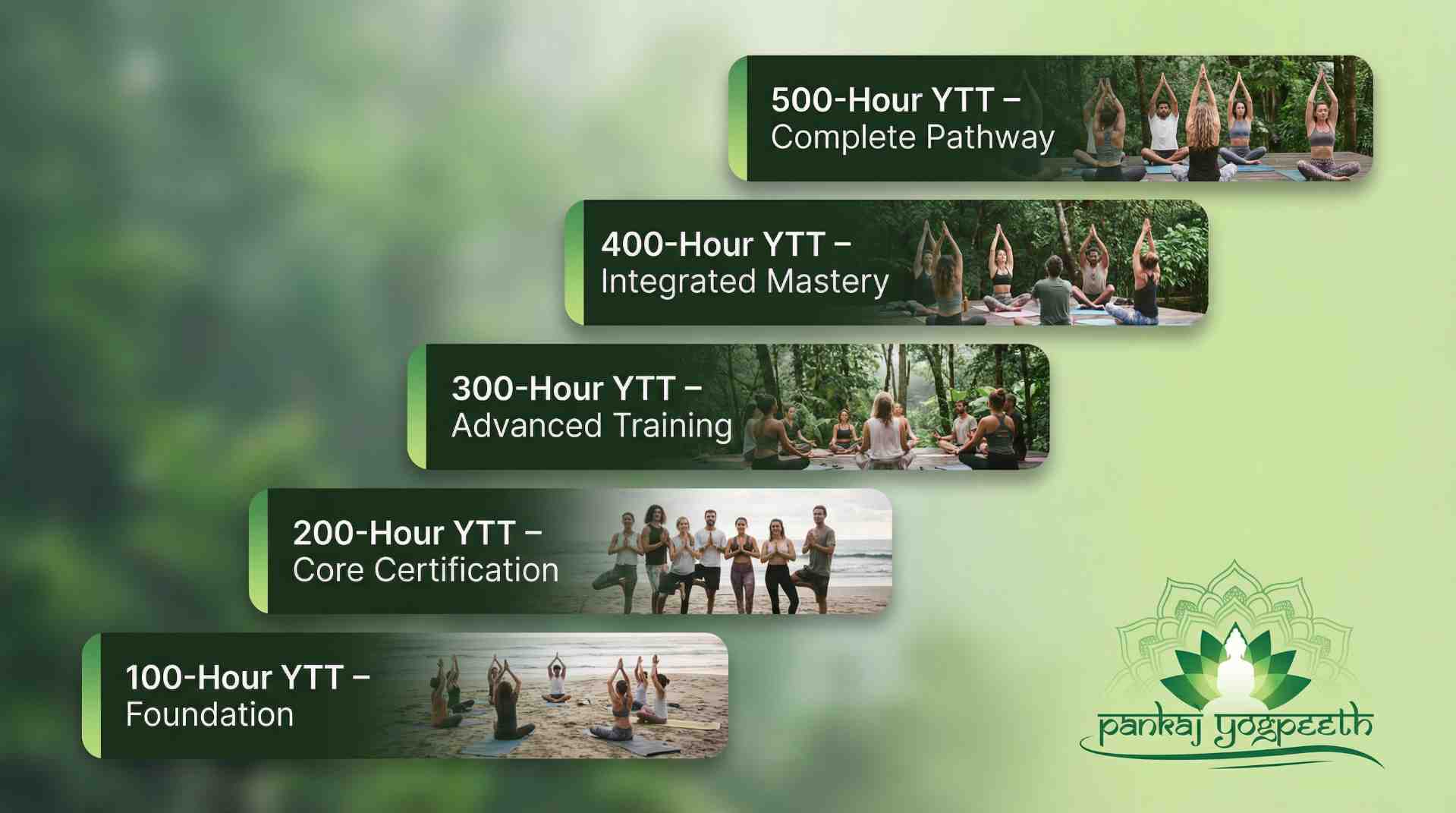 500-Hour YTT – Complete Pathway

400-Hour YTT – Integrated Mastery

300-Hour YTT – Advanced Training

200-Hour YTT – Core Certification

100-Hour YTT – Foundation

pankaj yogpeeth